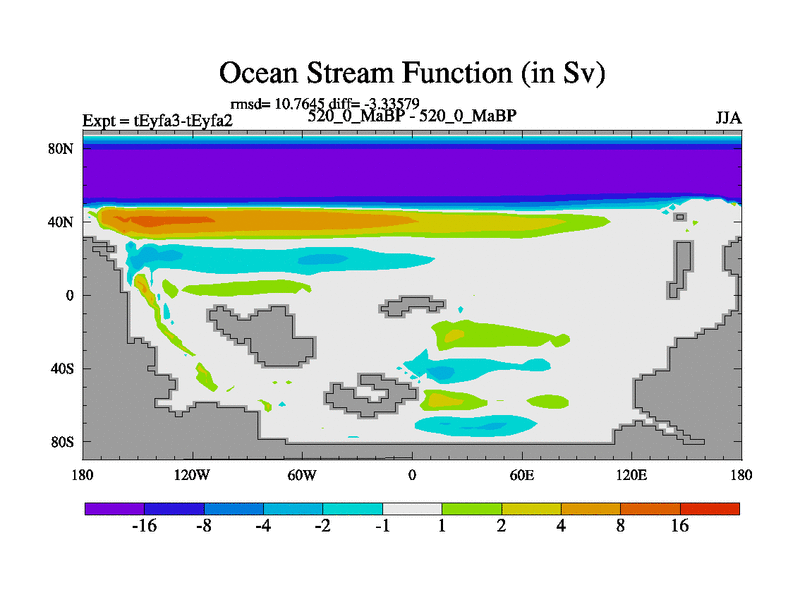 Ocean Stream Function (in Sv)

rmsd= 10.7645 diff= -3.33579

Expt = tEyfa3-tEyfa2

520_0_MaBP - 520_0_MaBP

JJA

80N
40N
0
40S
80S

180 120W 60W 0 60E 120E 180

-16 -8 -4 -2 -1 1 2 4 8 16